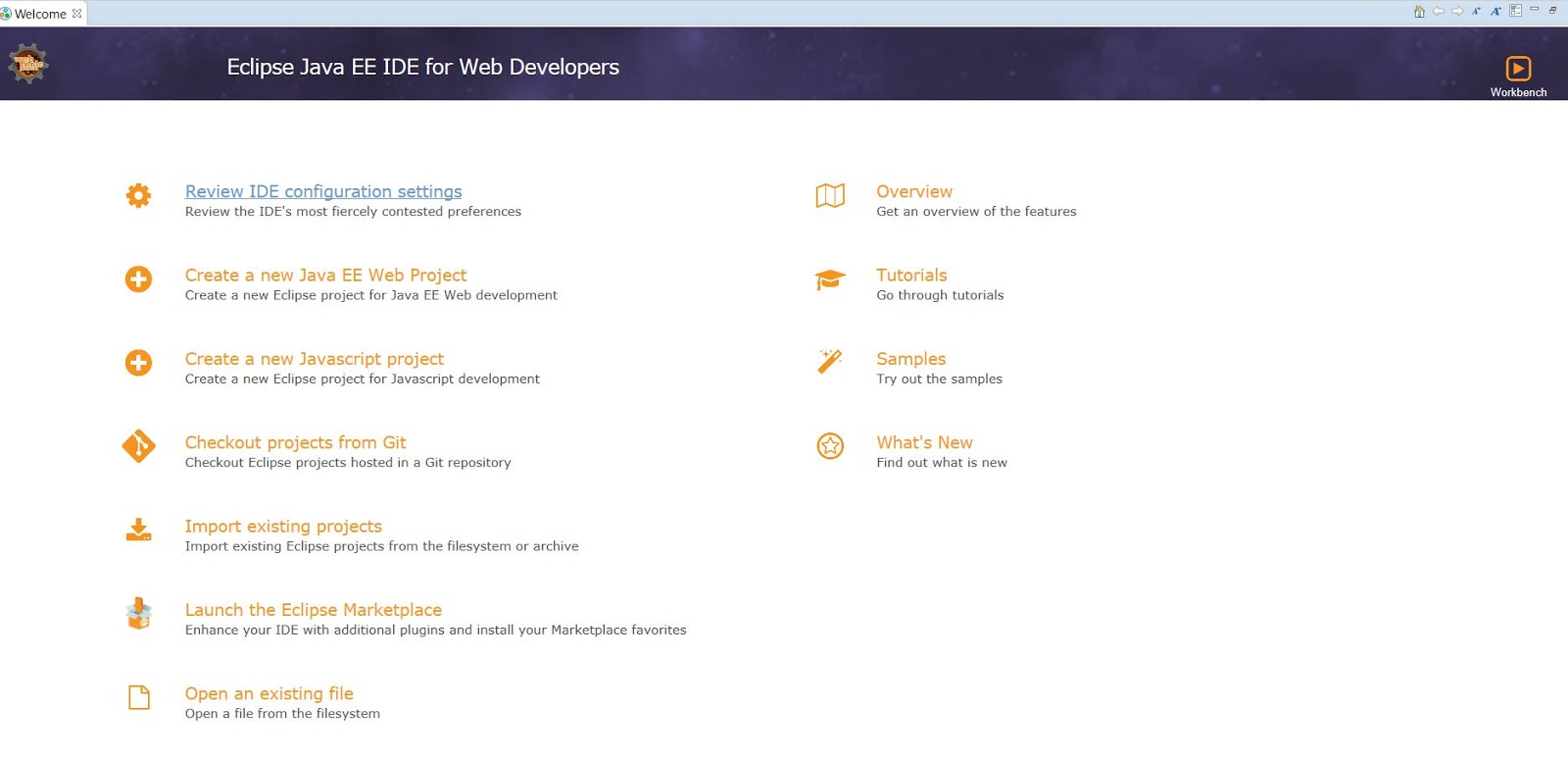 Welcome

Eclipse Java EE IDE for Web Developers

Workbench

Review IDE configuration settings
Review the IDE's most fiercely contested preferences

Create a new Java EE Web Project
Create a new Eclipse project for Java EE Web development

Create a new Javascript project
Create a new Eclipse project for Javascript development

Checkout projects from Git
Checkout Eclipse projects hosted in a Git repository

Import existing projects
Import existing Eclipse projects from the filesystem or archive

Launch the Eclipse Marketplace
Enhance your IDE with additional plugins and install your Marketplace favorites

Open an existing file
Open a file from the filesystem

Overview
Get an overview of the features

Tutorials
Go through tutorials

Samples
Try out the samples

What's New
Find out what is new